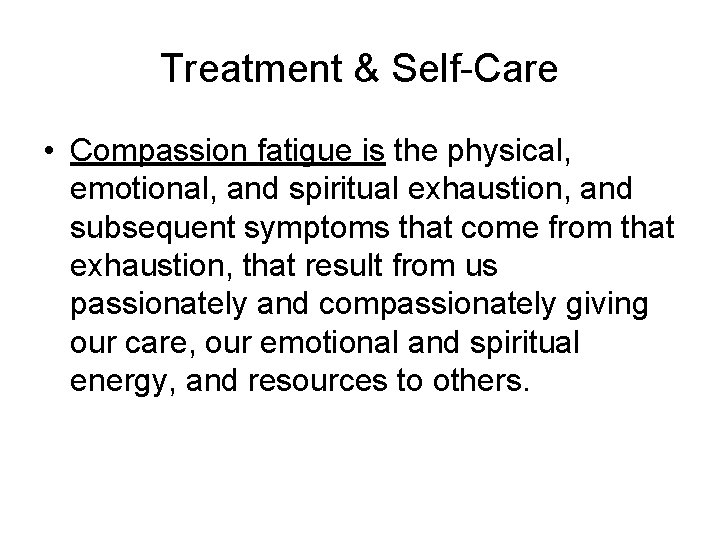 Treatment & Self-Care

• Compassion fatigue is the physical, emotional, and spiritual exhaustion, and subsequent symptoms that come from that exhaustion, that result from us passionately and compassionately giving our care, our emotional and spiritual energy, and resources to others.